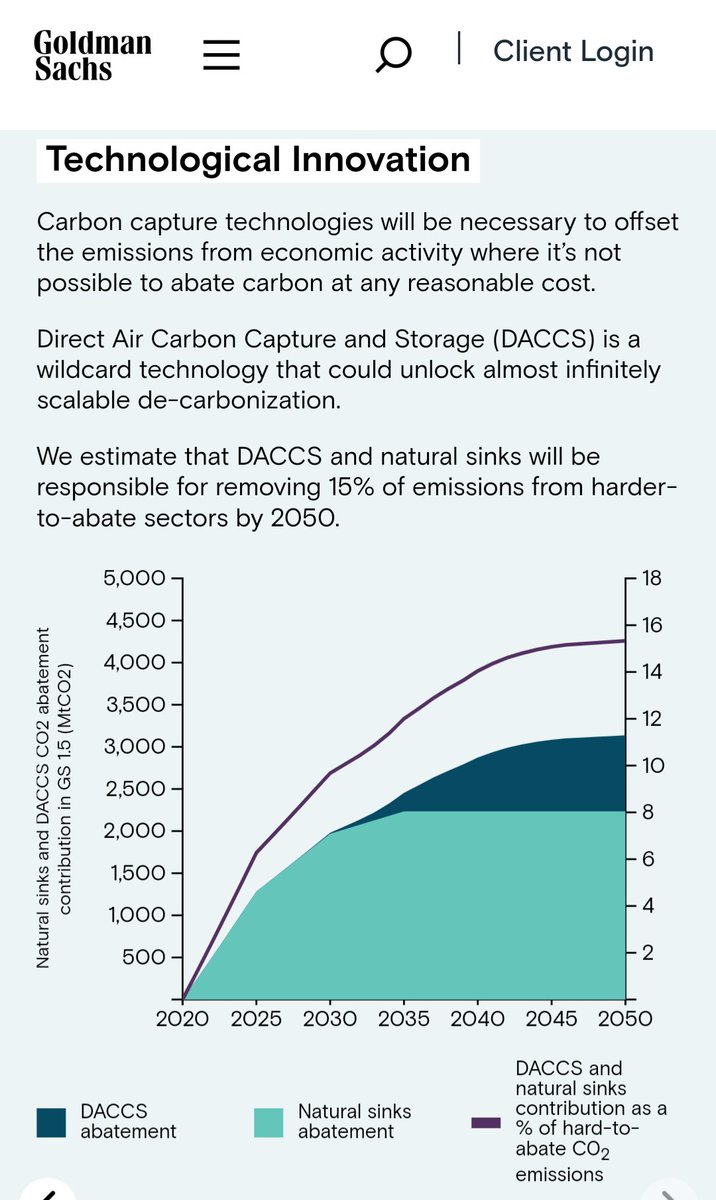 Goldman Sachs

Client Login

Technological Innovation

Carbon capture technologies will be necessary to offset the emissions from economic activity where it's not possible to abate carbon at any reasonable cost.

Direct Air Carbon Capture and Storage (DACCS) is a wildcard technology that could unlock almost infinitely scalable de-carbonization.

We estimate that DACCS and natural sinks will be responsible for removing 15% of emissions from harder-to-abate sectors by 2050.

Natural sinks and DACCS CO2 abatement contribution in GS 1.5 (MtCO2)

5,000
4,500
4,000
3,500
3,000
2,500
2,000
1,500
1,000
500

18
16
14
12
10
8
6
4
2

2020 2025 2030 2035 2040 2045 2050

DACCS abatement

Natural sinks abatement

DACCS and natural sinks contribution as a % of hard-to-abate $CO_2$ emissions